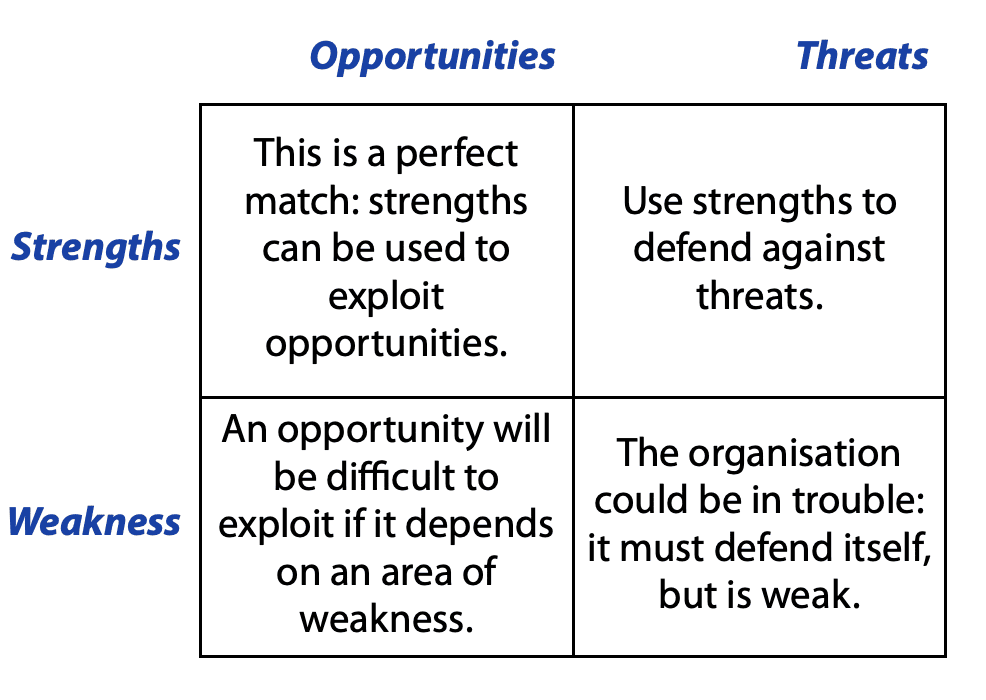 |  | Opportunities | Threats |
|---|---|---|
| Strengths | This is a perfect match: strengths can be used to exploit opportunities. | Use strengths to defend against threats. |
| Weakness | An opportunity will be difficult to exploit if it depends on an area of weakness. | The organisation could be in trouble: it must defend itself, but is weak. |